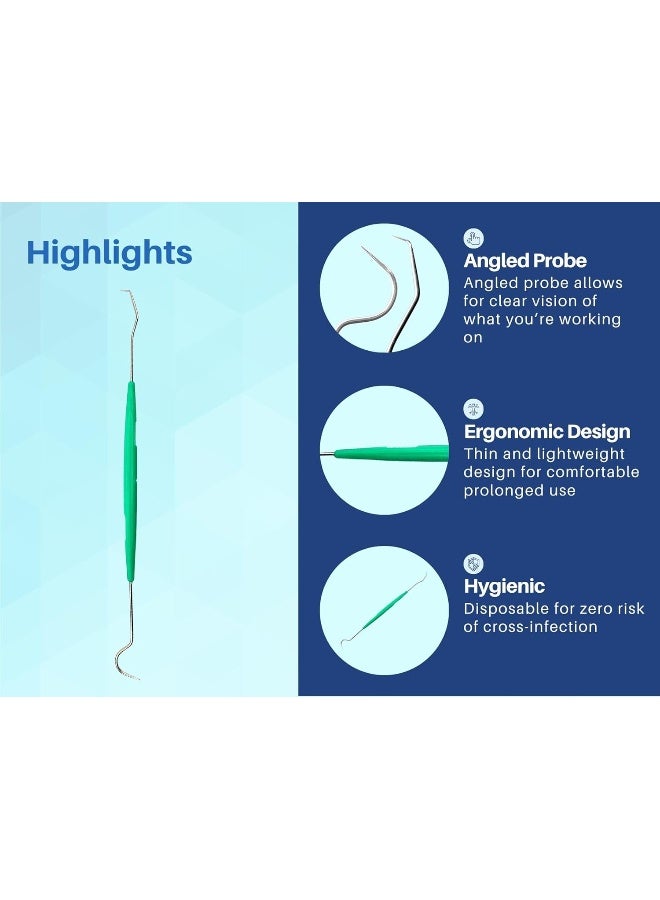 Highlights

Angled Probe
Angled probe allows for clear vision of what you're working on

Ergonomic Design
Thin and lightweight design for comfortable prolonged use

Hygienic
Disposable for zero risk of cross-infection